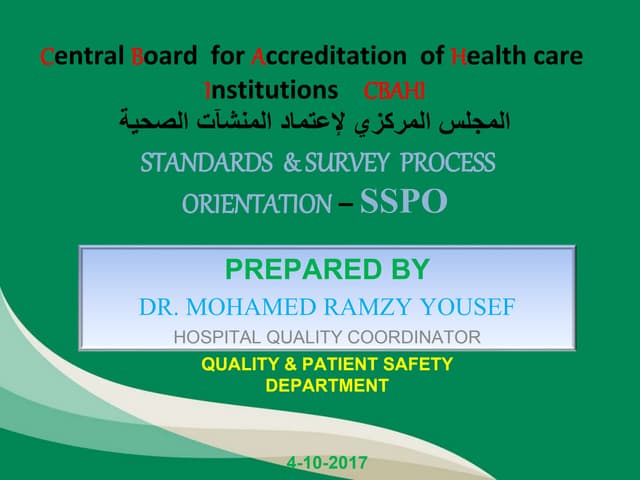 Central Board for Accreditation of Health care Institutions CBAHI

المجلس المركزي لإعتماد المنشآت الصحية

STANDARDS & SURVEY PROCESS ORIENTATION – SSPO

PREPARED BY

DR. MOHAMED RAMZY YOUSEF

HOSPITAL QUALITY COORDINATOR

QUALITY & PATIENT SAFETY DEPARTMENT

4-10-2017